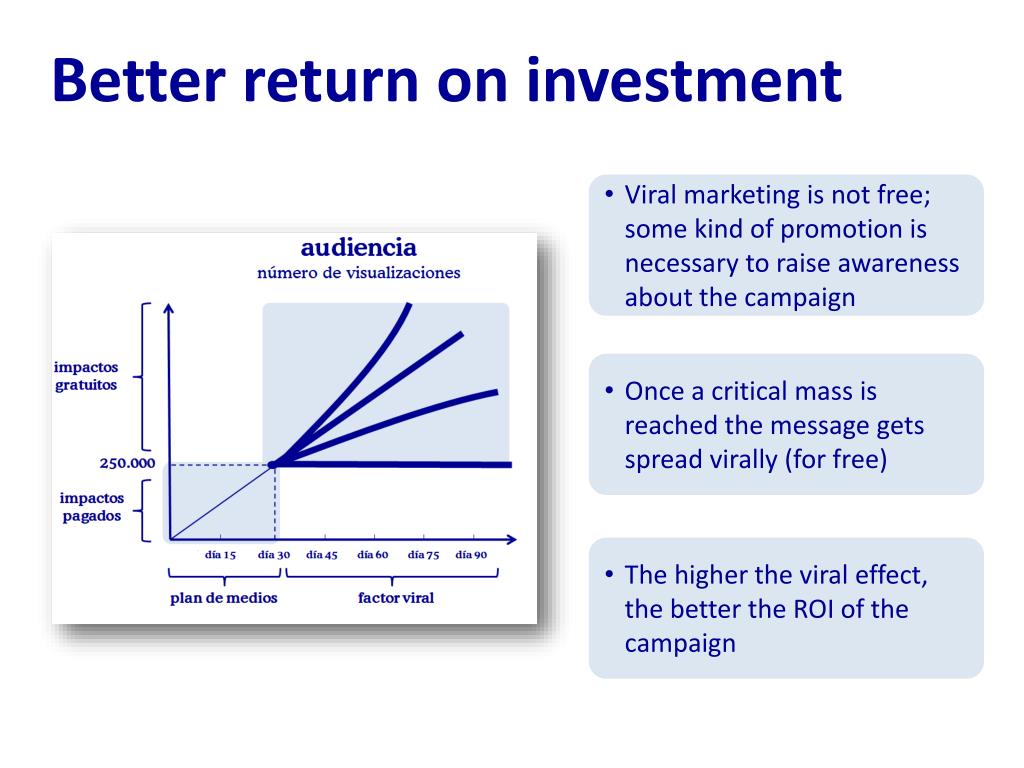 Better return on investment

audiencia
número de visualizaciones

impactos gratuitos

250.000

impactos pagados

día 15 día 30 día 45 día 60 día 75 día 90

plan de medios factor viral

• Viral marketing is not free; some kind of promotion is necessary to raise awareness about the campaign

• Once a critical mass is reached the message gets spread virally (for free)

• The higher the viral effect, the better the ROI of the campaign